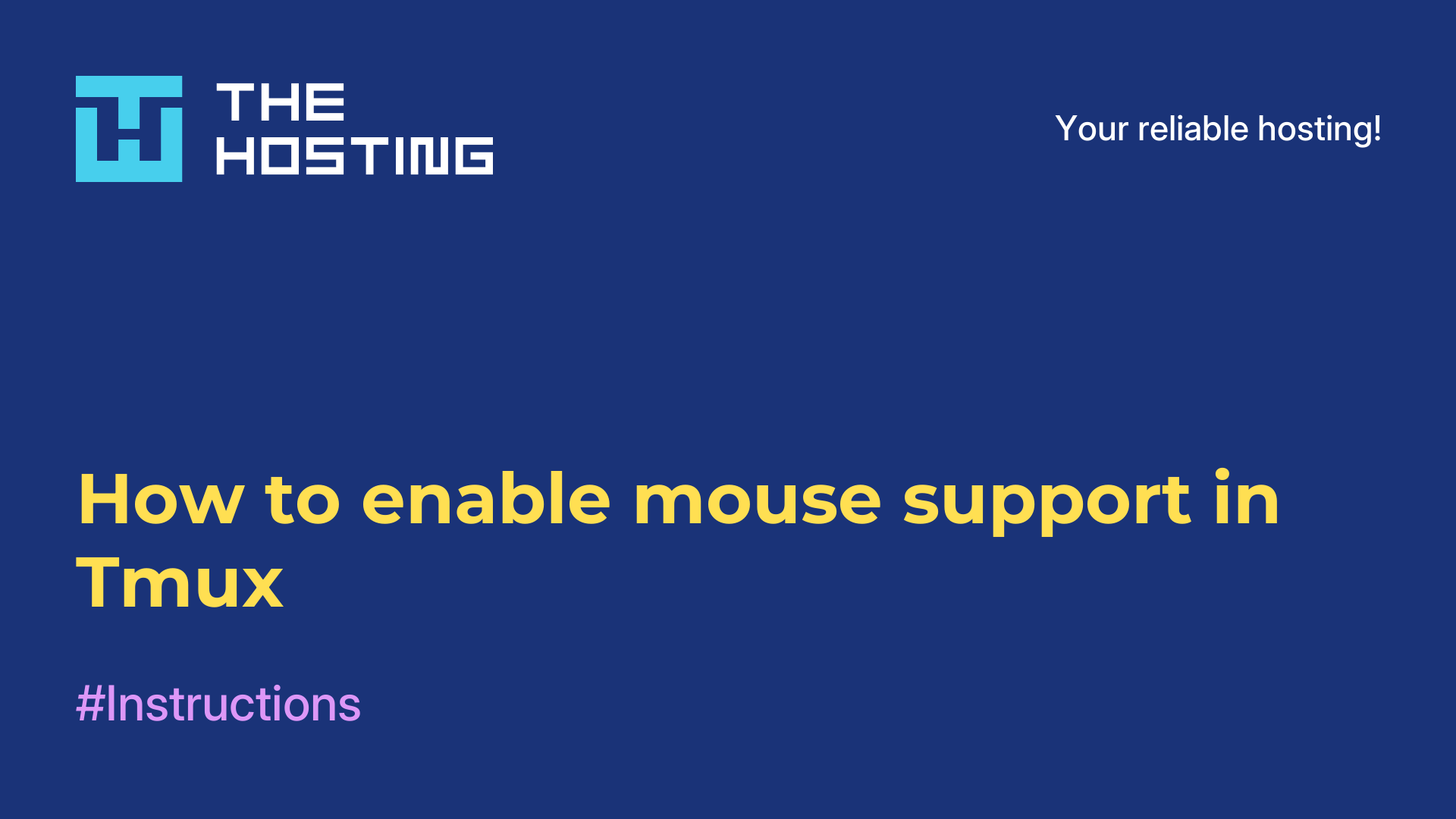 THE HOSTING

Your reliable hosting!

How to enable mouse support in Tmux

#Instructions